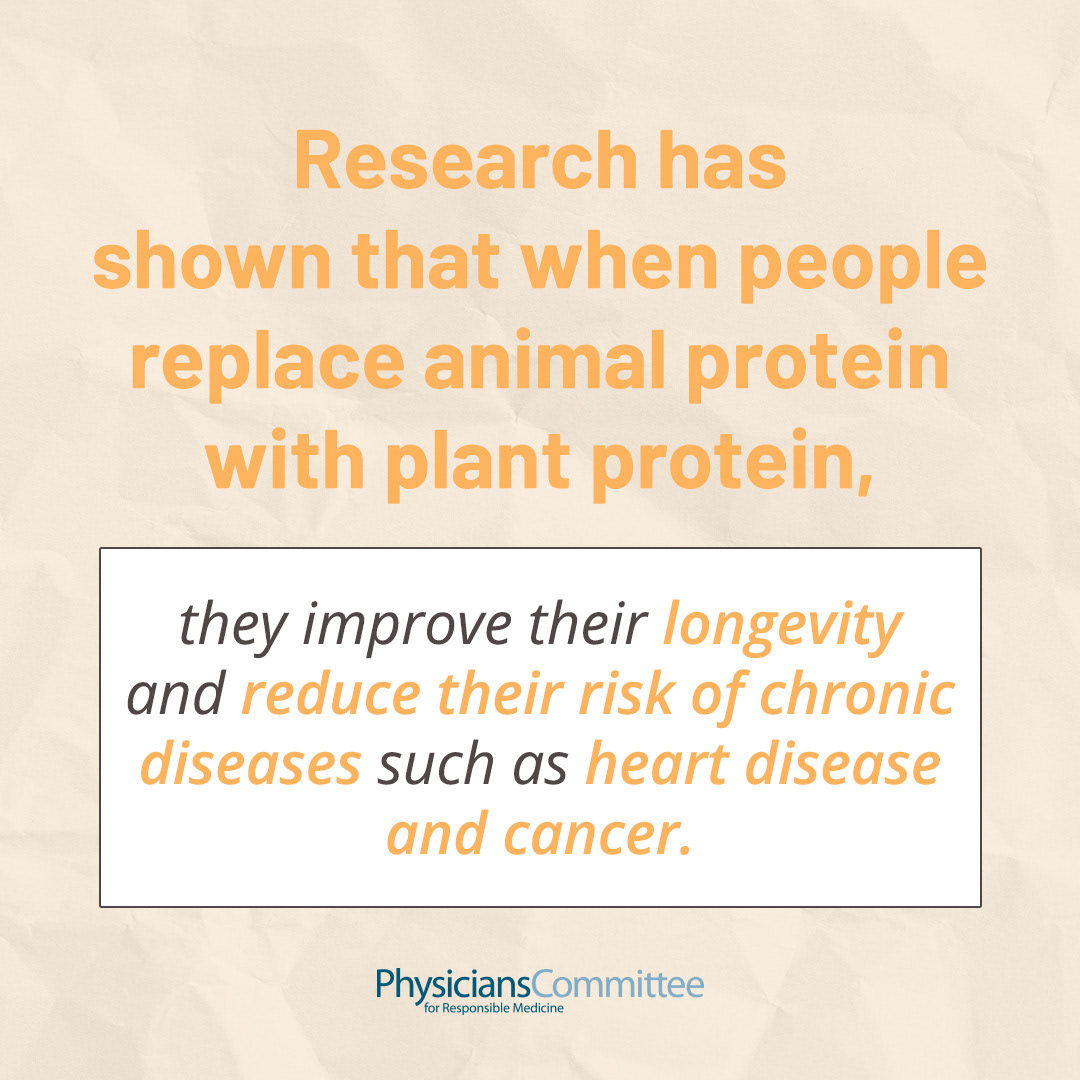 Research has shown that when people replace animal protein with plant protein,

they improve their longevity and reduce their risk of chronic diseases such as heart disease and cancer.

PhysiciansCommittee
for Responsible Medicine